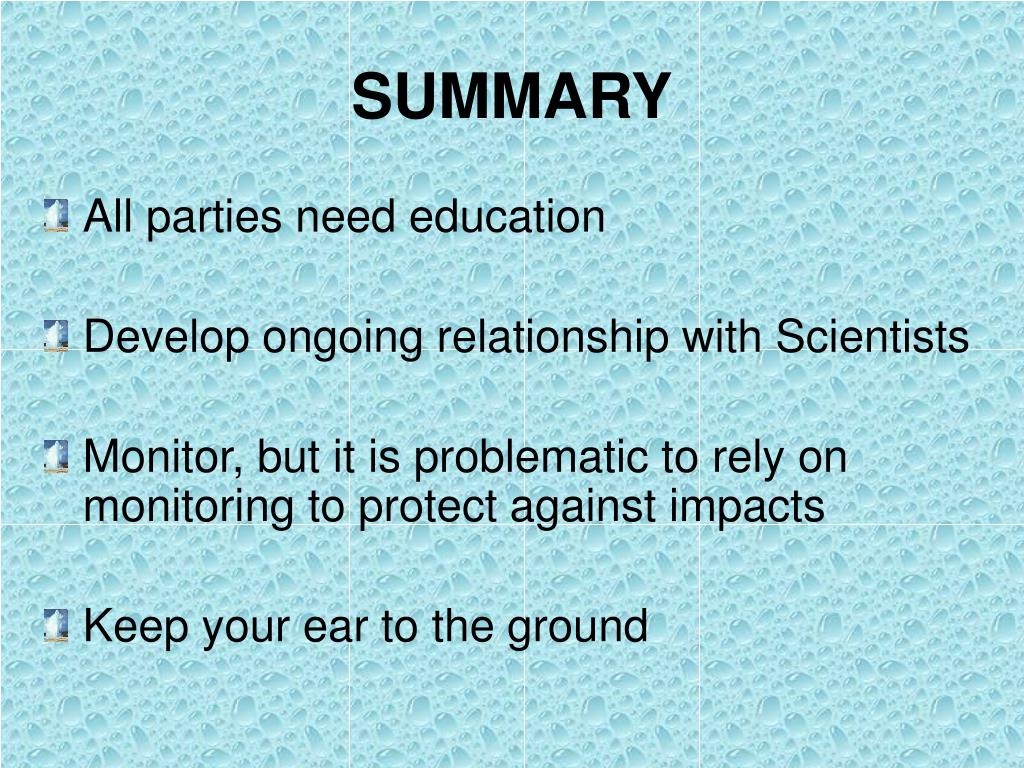 SUMMARY

All parties need education

Develop ongoing relationship with Scientists

Monitor, but it is problematic to rely on monitoring to protect against impacts

Keep your ear to the ground